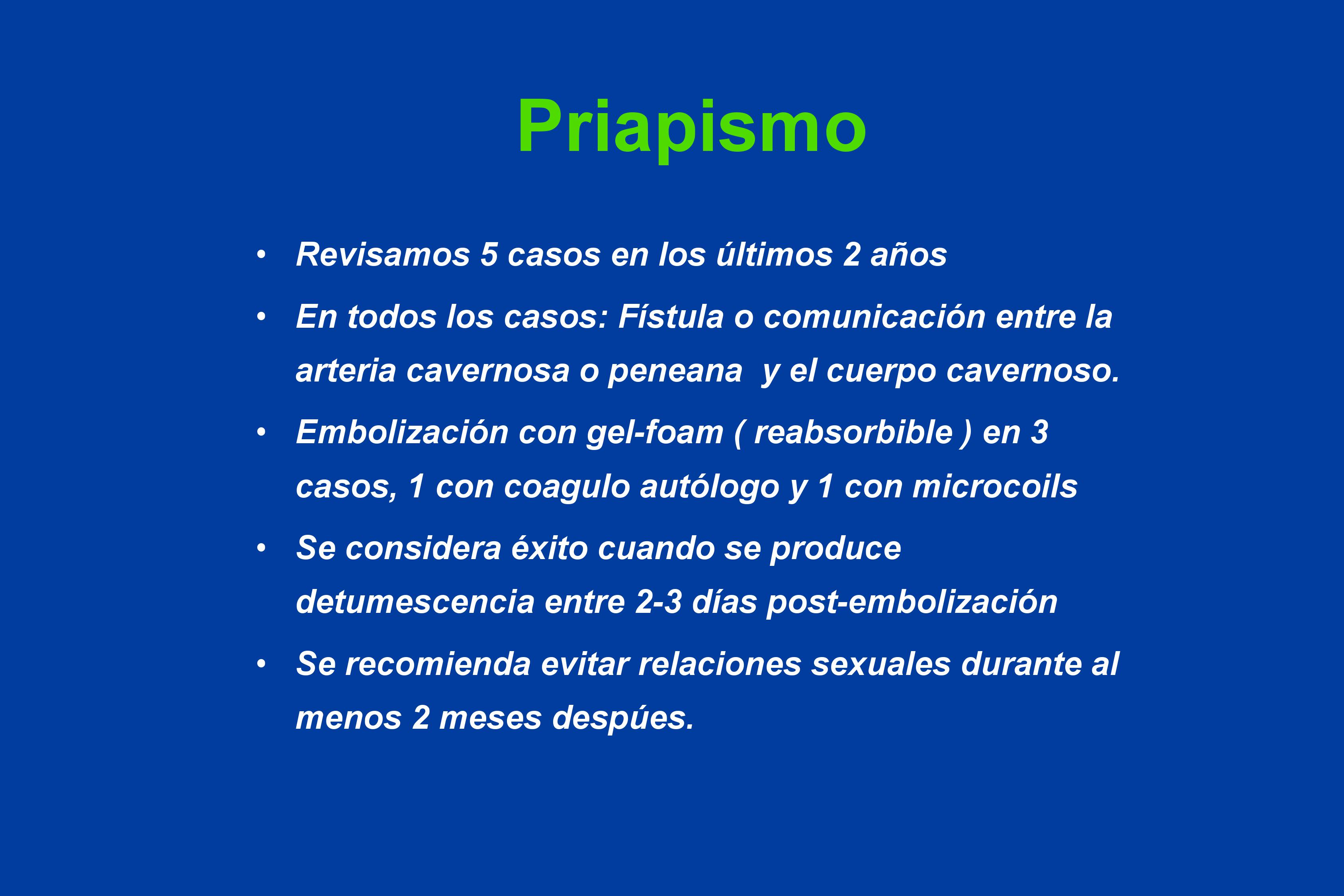 Priapismo

• Revisamos 5 casos en los últimos 2 años
• En todos los casos: Fístula o comunicación entre la arteria cavernosa o peneana y el cuerpo cavernoso.
• Embolización con gel-foam ( reabsorbible ) en 3 casos, 1 con coagulo autólogo y 1 con microcoils
• Se considera éxito cuando se produce detumescencia entre 2-3 días post-embolización
• Se recomienda evitar relaciones sexuales durante al menos 2 meses despúes.